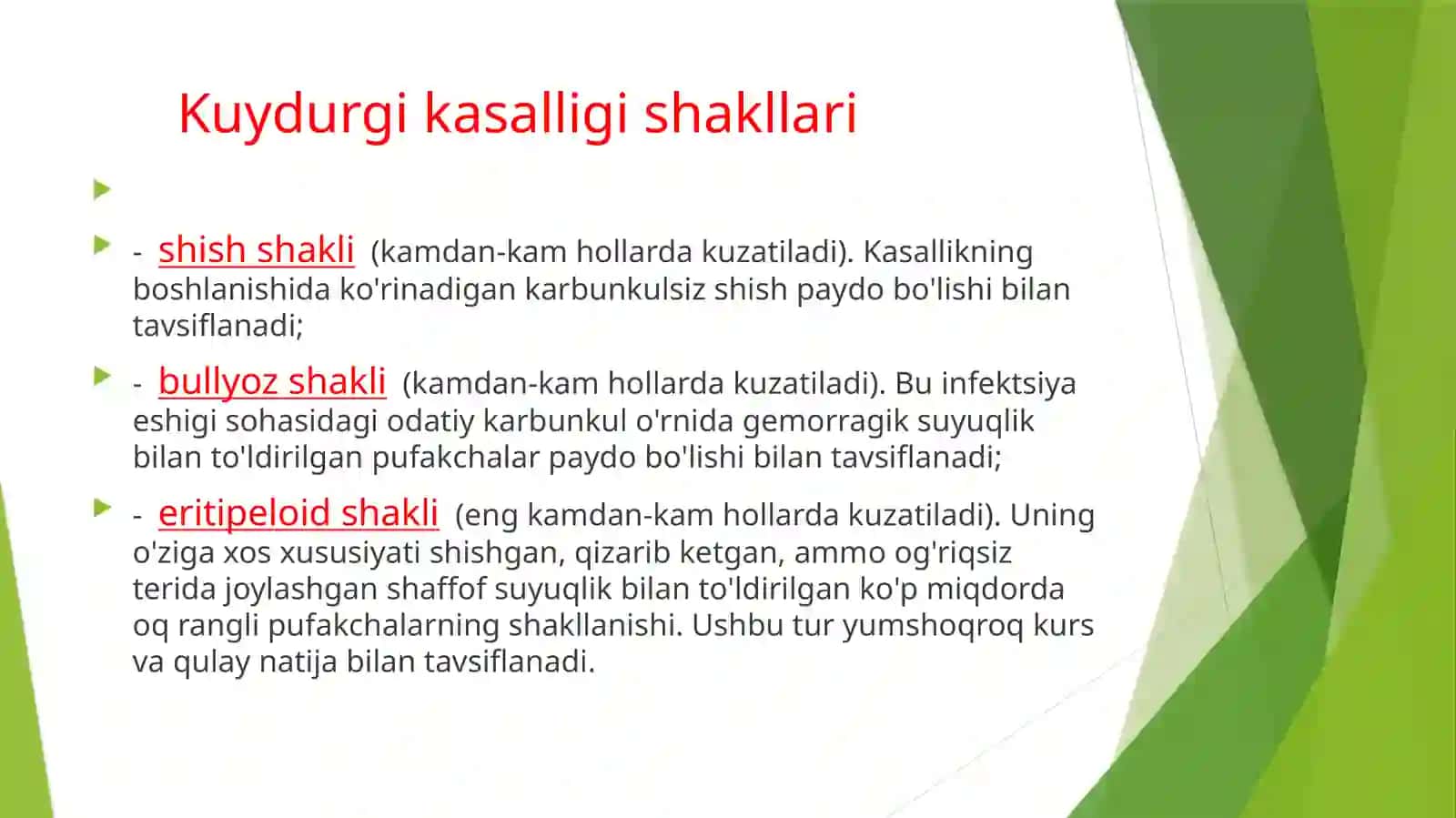 Kuydurgi kasalligi shakllari

- shish shakli (kamdan-kam hollarda kuzatiladi). Kasallikning boshlanishida ko'rinadigan karbunkulsiz shish paydo bo'lishi bilan tavsiflanadi;

- bullyoz shakli (kamdan-kam hollarda kuzatiladi). Bu infektsiya eshigi sohasidagi odatiy karbunkul o'rnida gemorragik suyuqlik bilan to'ldirilgan pufakchalar paydo bo'lishi bilan tavsiflanadi;

- eritipeloid shakli (eng kamdan-kam hollarda kuzatiladi). Uning o'ziga xos xususiyati shishgan, qizarib ketgan, ammo og'riqsiz terida joylashgan shaffof suyuqlik bilan to'ldirilgan ko'p miqdorda oq rangli pufakchalarning shakllanishi. Ushbu tur yumshoqroq kurs va qulay natija bilan tavsiflanadi.